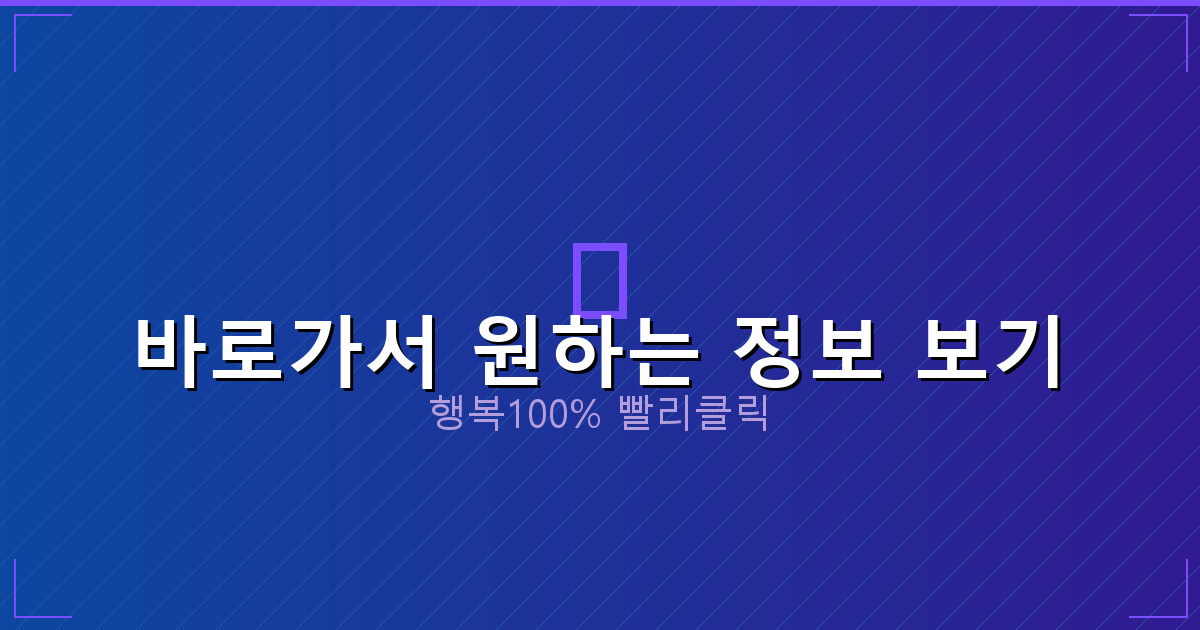 바로가서 원하는 정보 보기

행복100% 빨리클릭